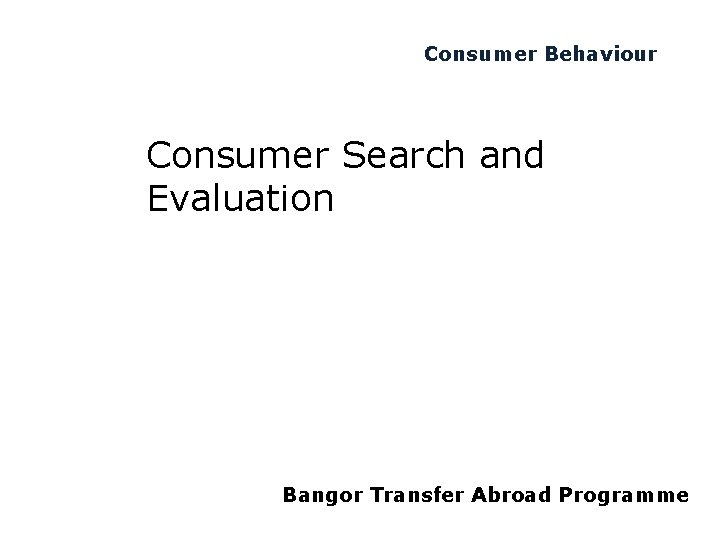 Consumer Behaviour

Consumer Search and Evaluation

Bangor Transfer Abroad Programme